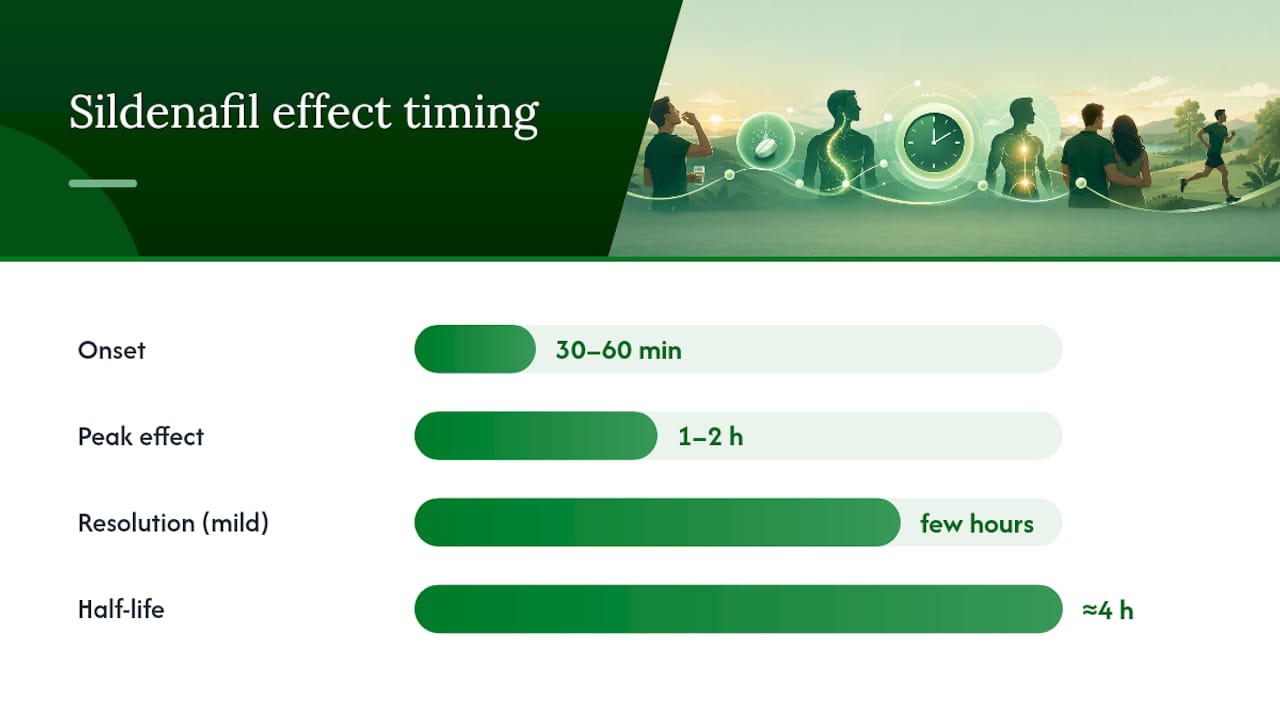 Sildenafil effect timing

Onset 30–60 min

Peak effect 1–2 h

Resolution (mild) few hours

Half-life ≈4 h